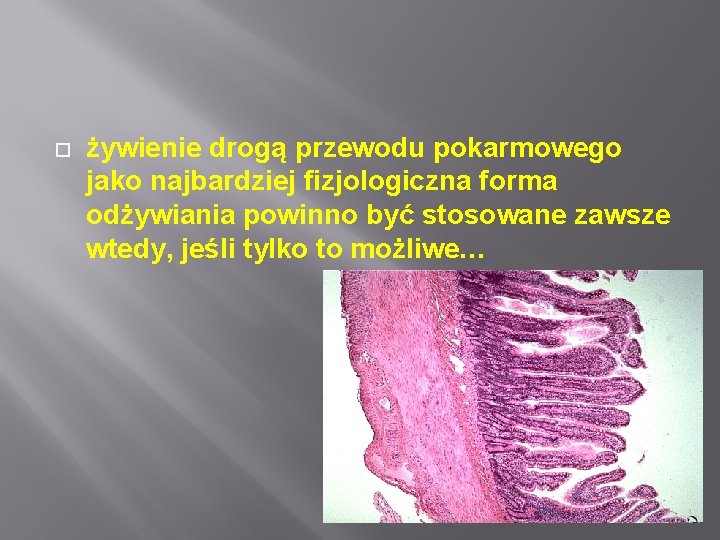 żywienie drogą przewodu pokarmowego jako najbardziej fizjologiczna forma odżywiania powinno być stosowane zawsze wtedy, jeśli tylko to możliwe…